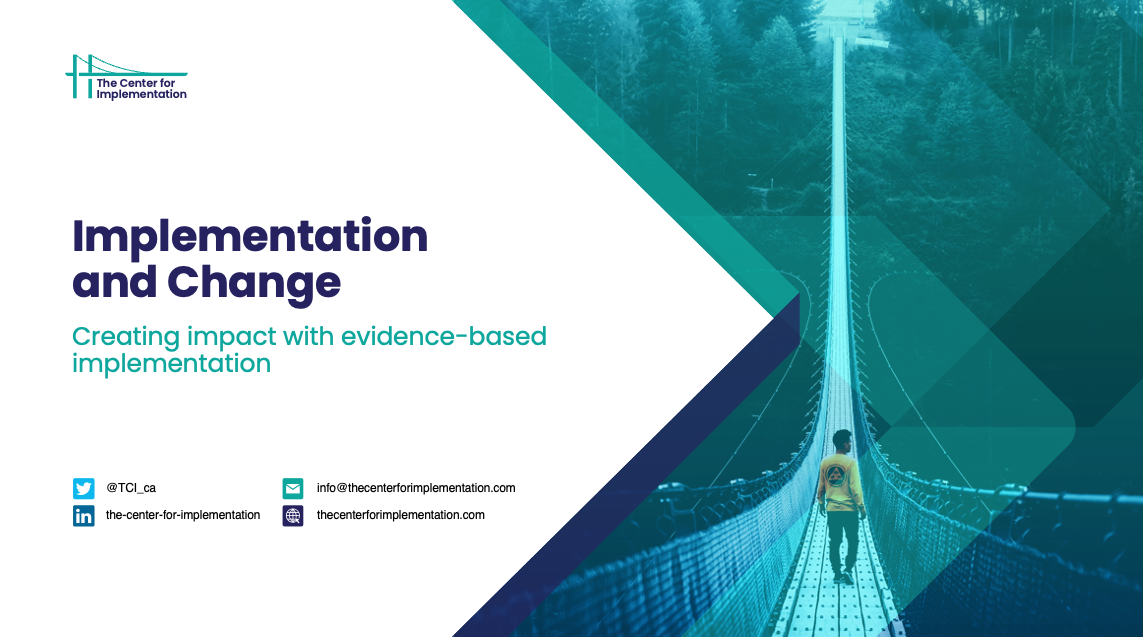 The Center for Implementation

Implementation and Change

Creating impact with evidence-based implementation

@TCI_ca

the-center-for-implementation

info@thecenterforimplementation.com

thecenterforimplementation.com